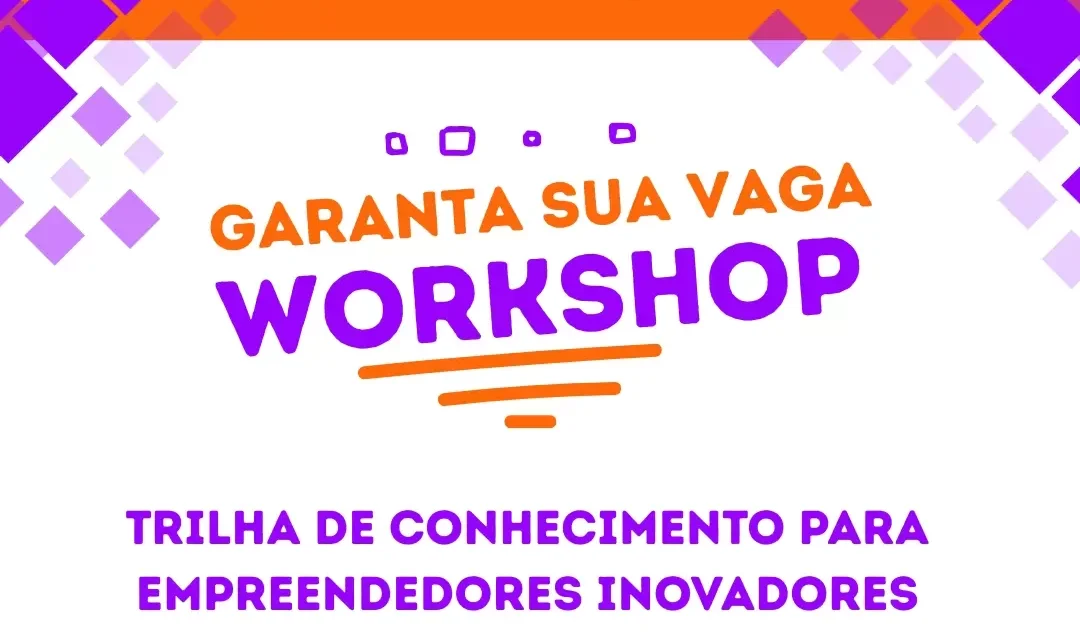 GARANTA SUA VAGA
WORKSHOP

TRILHA DE CONHECIMENTO PARA EMPREENDEDORES INOVADORES